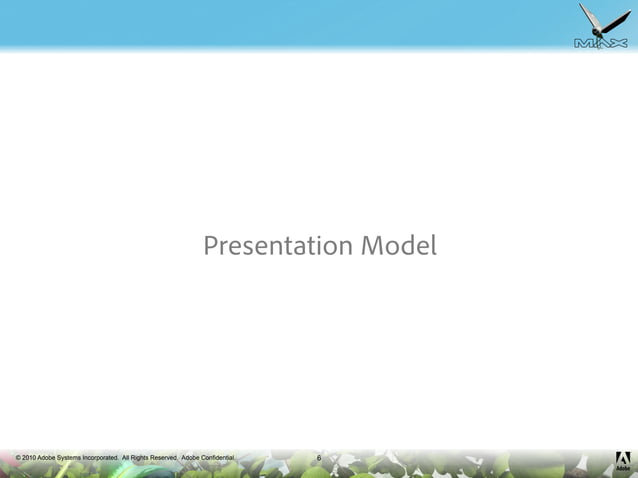 MAX

Presentation Model

© 2010 Adobe Systems Incorporated. All Rights Reserved. Adobe Confidential.

6

Adobe